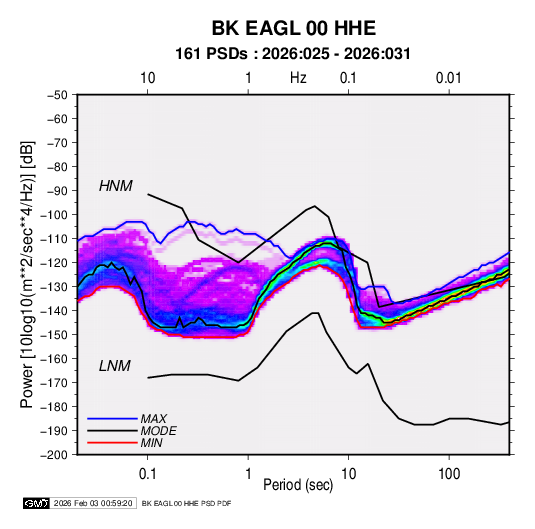 BK EAGL 00 HHE
161 PSDs : 2026:025 - 2026:031

10 1 Hz 0.1 0.01

−50
−60
−70
−80
−90
−100
−110
−120
−130
−140
−150
−160
−170
−180
−190
−200

Power [10log10(m**2/sec**4/Hz)] [dB]

HNM

LNM

MAX
MODE
MIN

0.1 1 10 100
Period (sec)

GMT 2026 Feb 03 00:59:20 BK EAGL 00 HHE PSD PDF